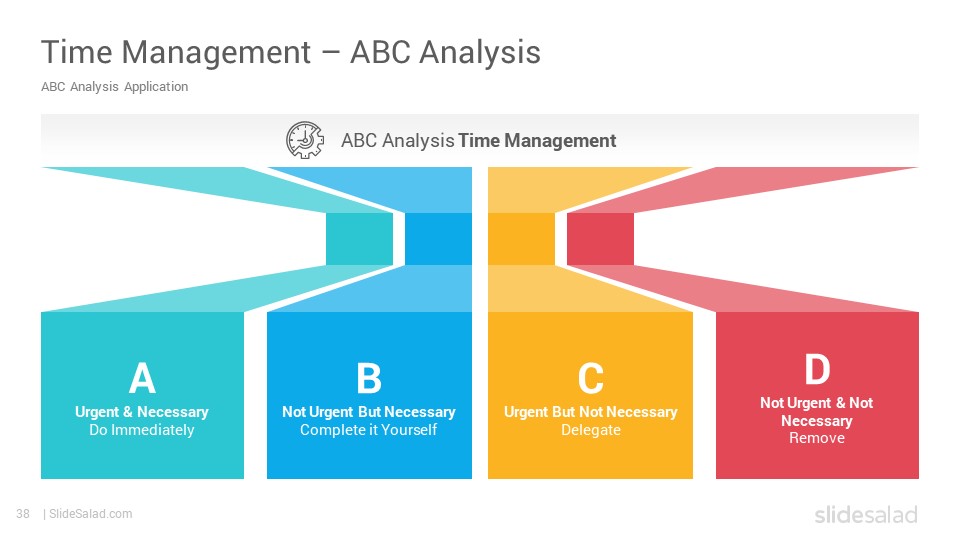 Time Management – ABC Analysis

ABC Analysis Application

ABC Analysis Time Management

A
Urgent & Necessary
Do Immediately

B
Not Urgent But Necessary
Complete it Yourself

C
Urgent But Not Necessary
Delegate

D
Not Urgent & Not Necessary
Remove

38 | SlideSalad.com

slidesalad